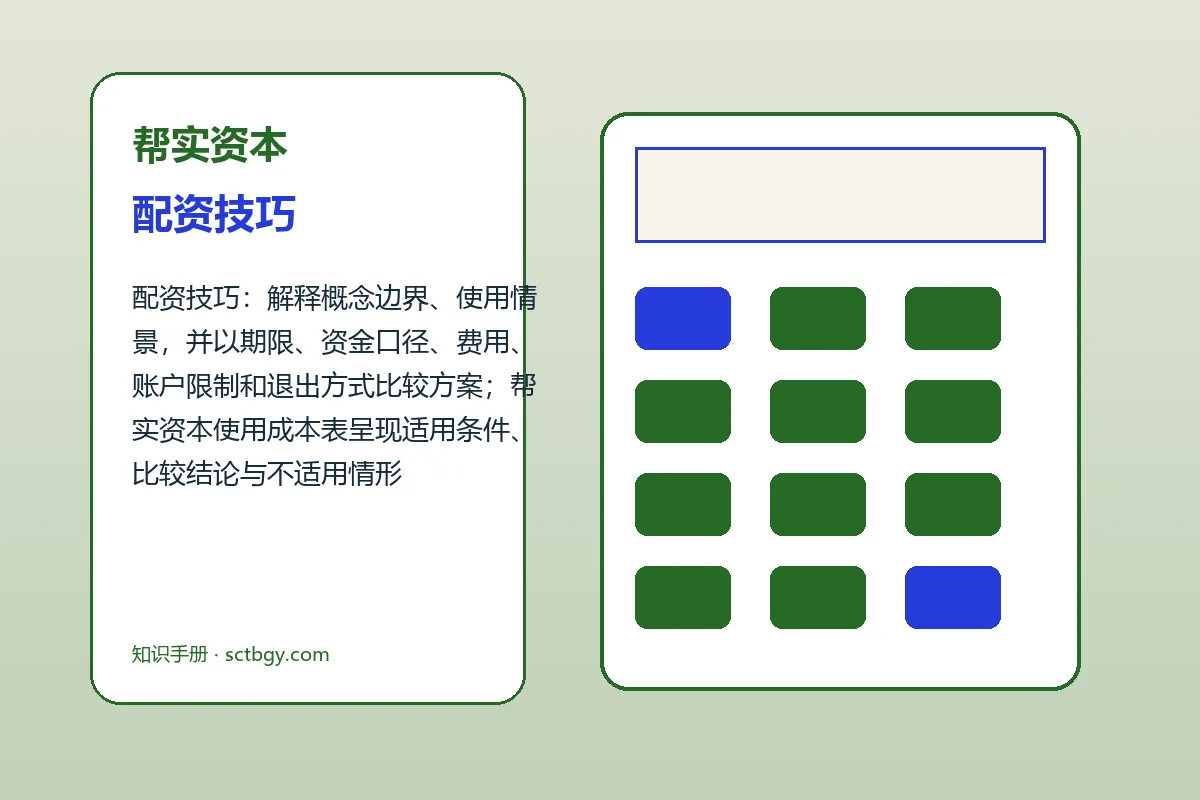 帮实资本

配资技巧

配资技巧：解释概念边界、使用情景，并以期限、资金口径、费用、账户限制和退出方式比较方案；帮实资本使用成本表呈现适用条件、比较结论与不适用情形

知识手册 · sctbgy.com